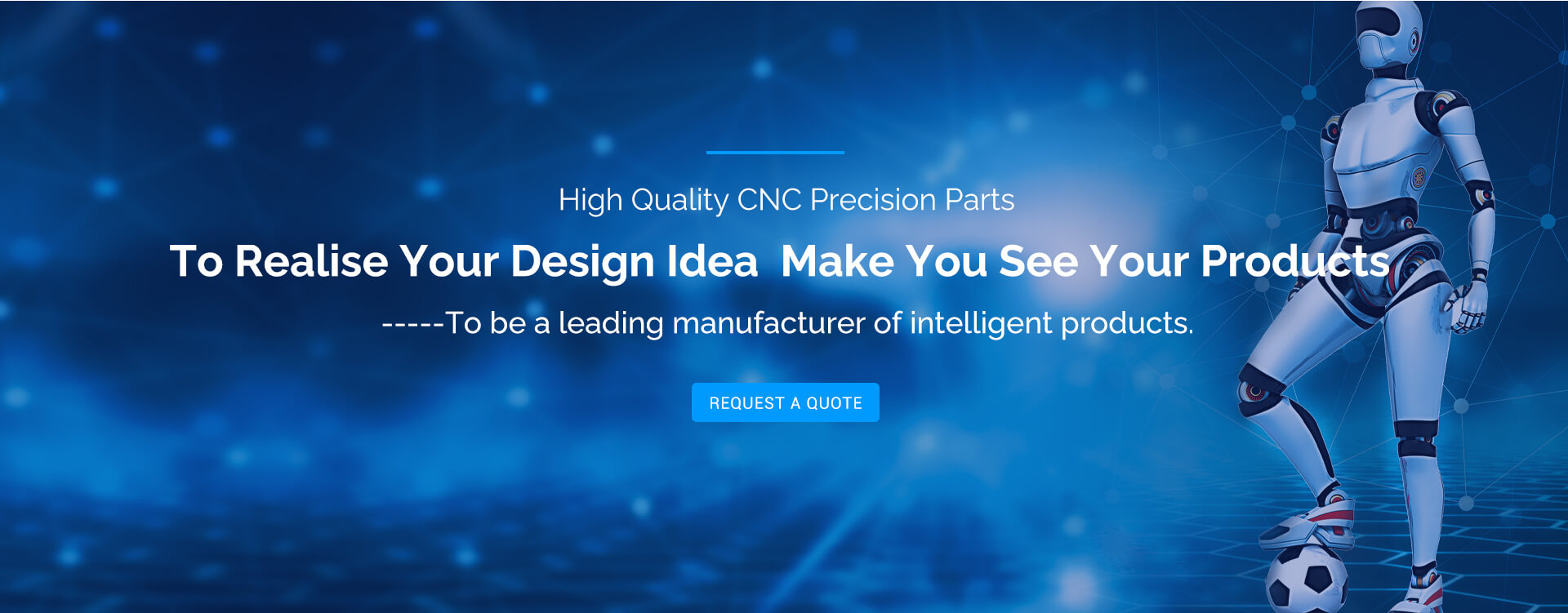 High Quality CNC Precision Parts

To Realise Your Design Idea  Make You See Your Products

-----To be a leading manufacturer of intelligent products.

REQUEST A QUOTE